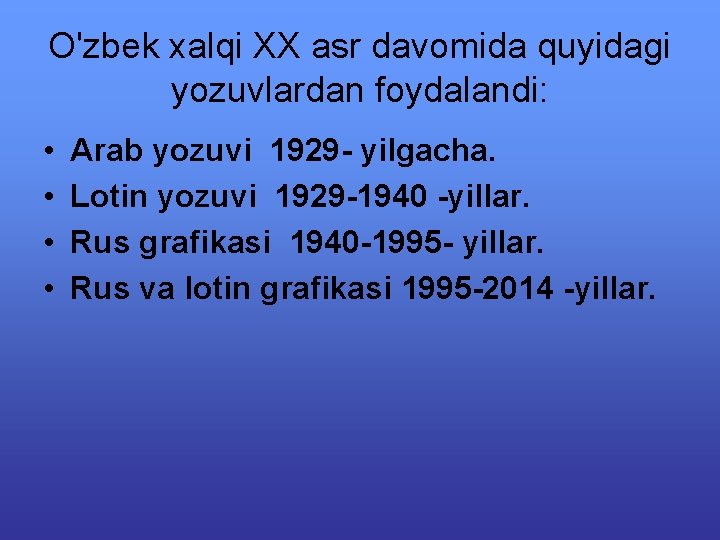 O'zbek xalqi XX asr davomida quyidagi yozuvlardan foydalandi:

• Arab yozuvi 1929- yilgacha.
• Lotin yozuvi 1929-1940 -yillar.
• Rus grafikasi 1940-1995- yillar.
• Rus va lotin grafikasi 1995-2014 -yillar.